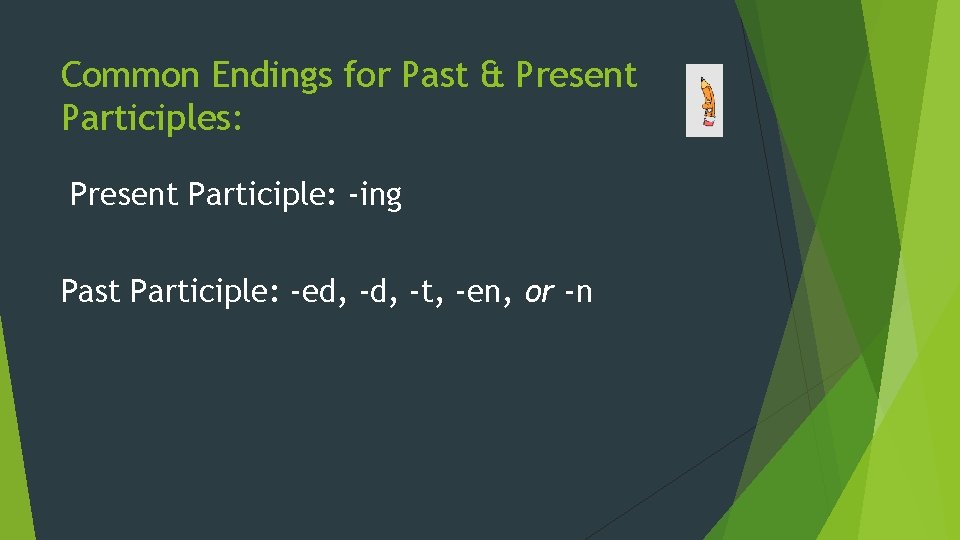 Common Endings for Past & Present Participles:

Present Participle: -ing

Past Participle: -ed, -d, -t, -en, or -n